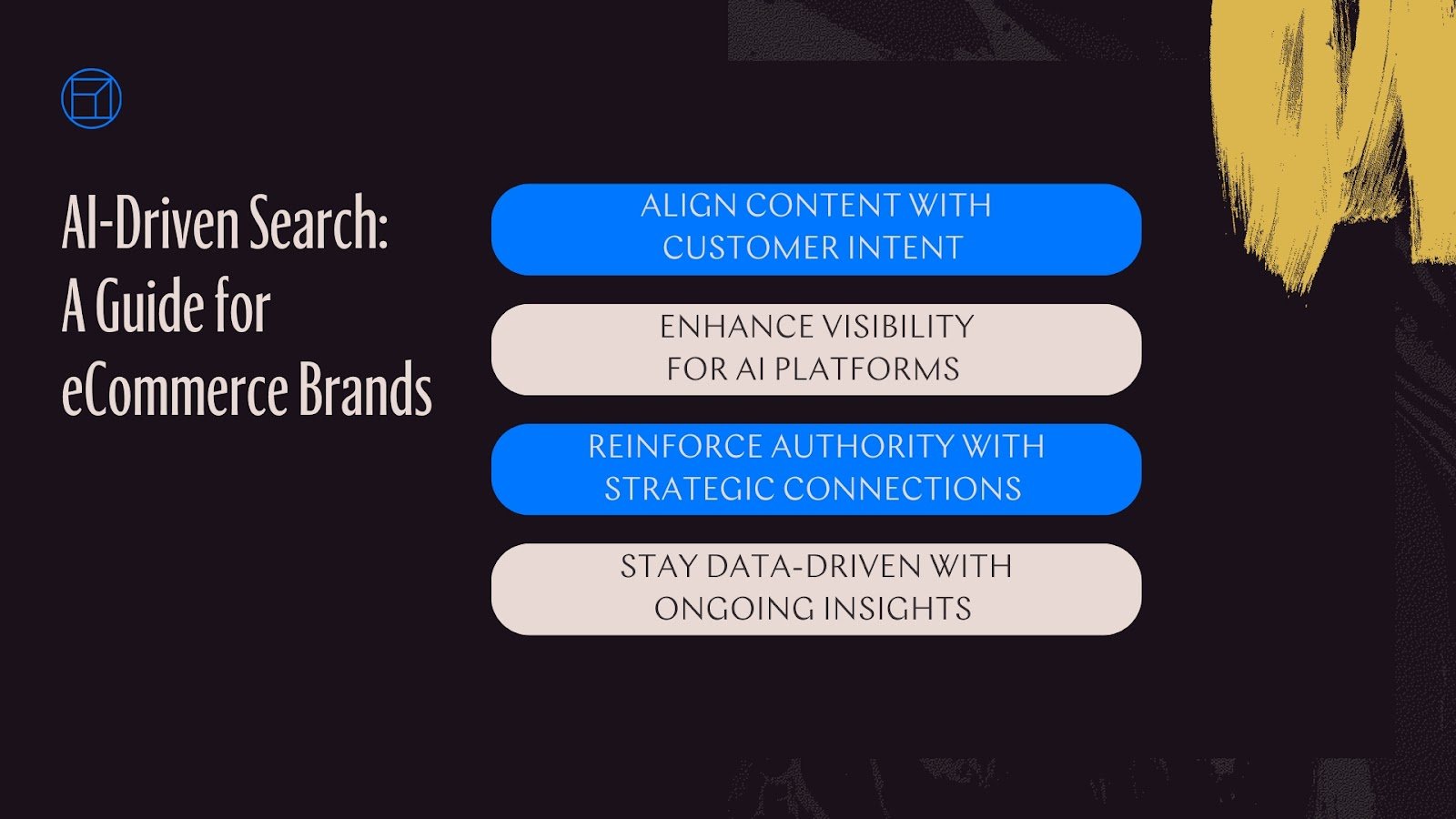 AI-Driven Search: A Guide for eCommerce Brands

ALIGN CONTENT WITH CUSTOMER INTENT

ENHANCE VISIBILITY FOR AI PLATFORMS

REINFORCE AUTHORITY WITH STRATEGIC CONNECTIONS

STAY DATA-DRIVEN WITH ONGOING INSIGHTS